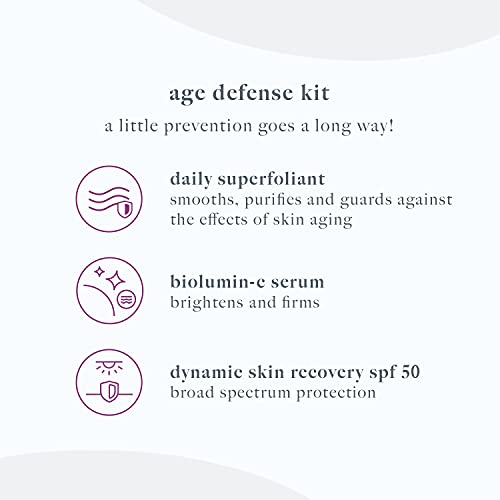 age defense kit

a little prevention goes a long way!

daily superfoliant
smooths, purifies and guards against the effects of skin aging

biolumin-c serum
brightens and firms

dynamic skin recovery spf 50
broad spectrum protection